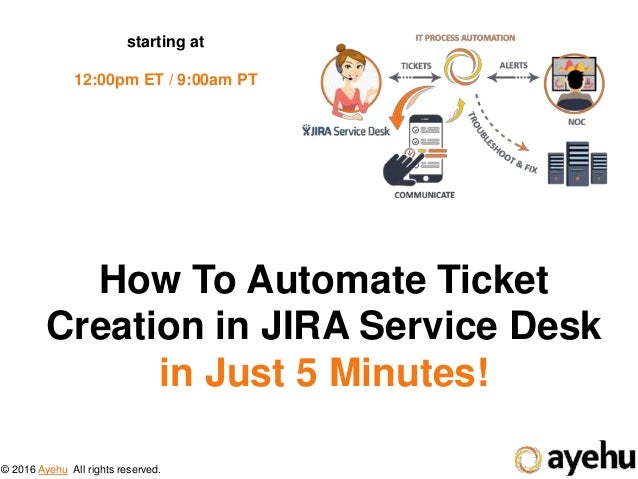 starting at

12:00pm ET / 9:00am PT

IT PROCESS AUTOMATION

TICKETS

ALERTS

JIRA Service Desk

NOC

TROUBLESHOOT & FIX

COMMUNICATE

How To Automate Ticket Creation in JIRA Service Desk in Just 5 Minutes!

© 2016 Ayehu All rights reserved.

ayehu